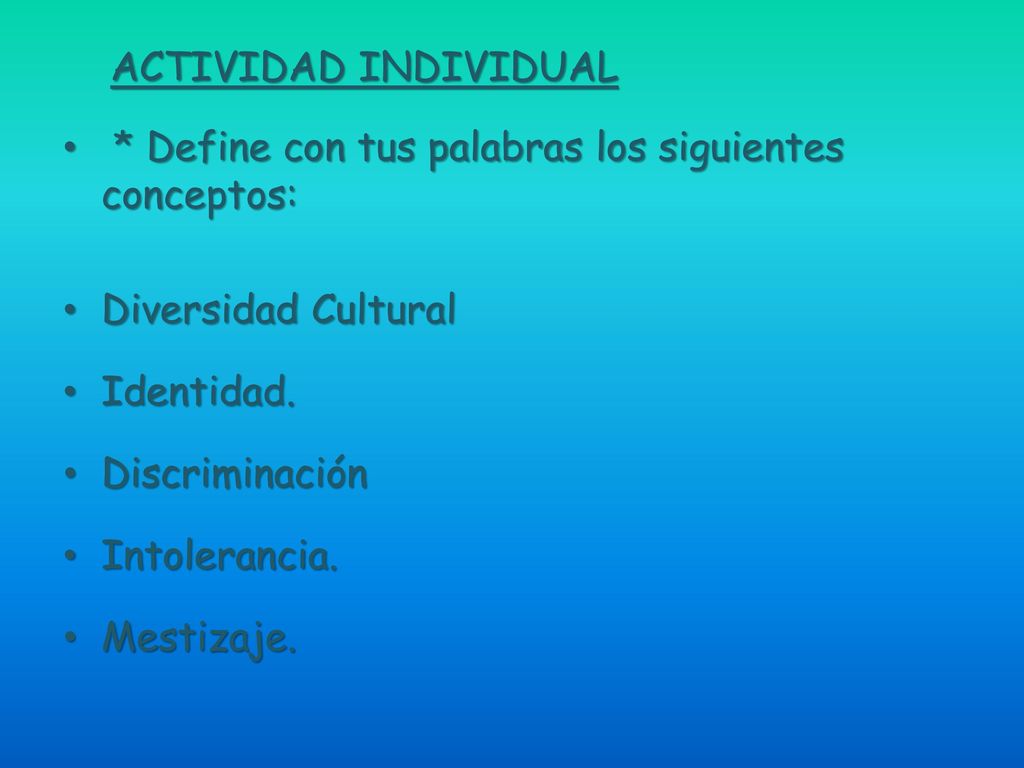 ACTIVIDAD INDIVIDUAL

• * Define con tus palabras los siguientes conceptos:

• Diversidad Cultural

• Identidad.

• Discriminación

• Intolerancia.

• Mestizaje.